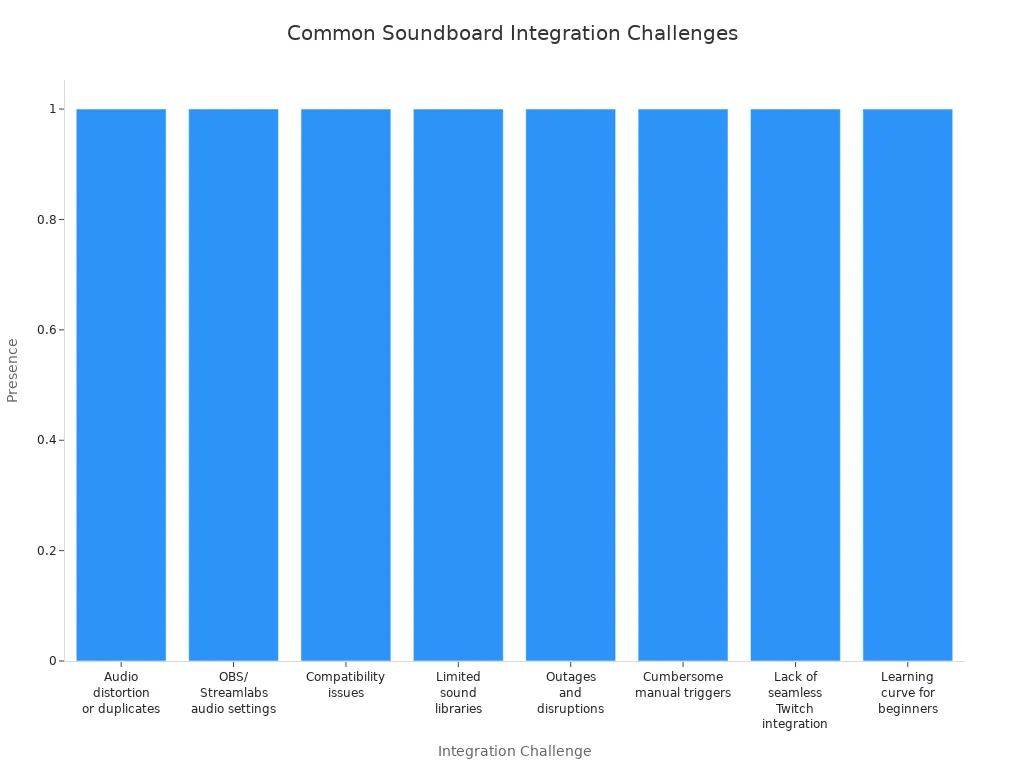 Common Soundboard Integration Challenges

Presence

1
0.8
0.6
0.4
0.2
0

Audio distortion or duplicates
OBS/ Streamlabs audio settings
Compatibility issues
Limited sound libraries
Outages and disruptions
Cumbersome manual triggers
Lack of seamless Twitch integration
Learning curve for beginners

Integration Challenge